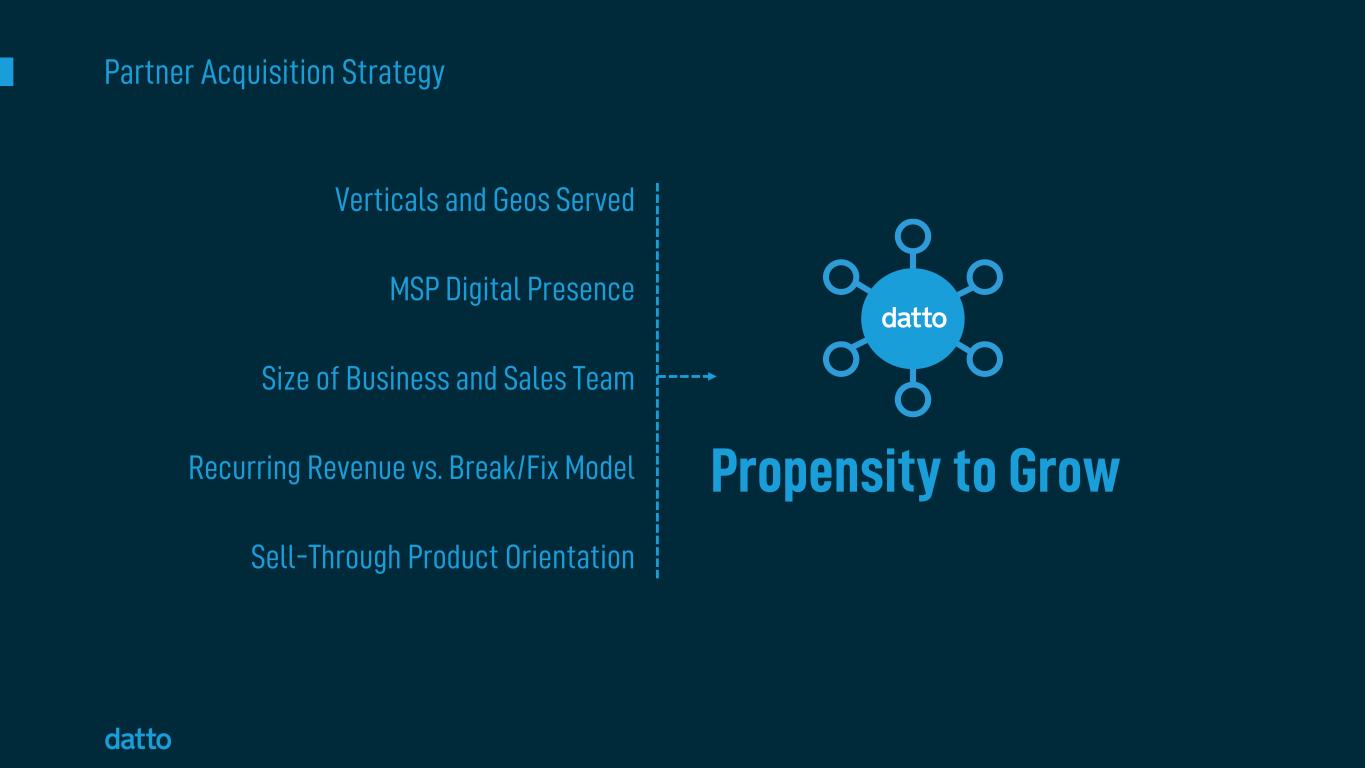 Partner Acquisition Strategy

Verticals and Geos Served

MSP Digital Presence

Size of Business and Sales Team

Recurring Revenue vs. Break/Fix Model

Sell-Through Product Orientation

datto

Propensity to Grow

datto